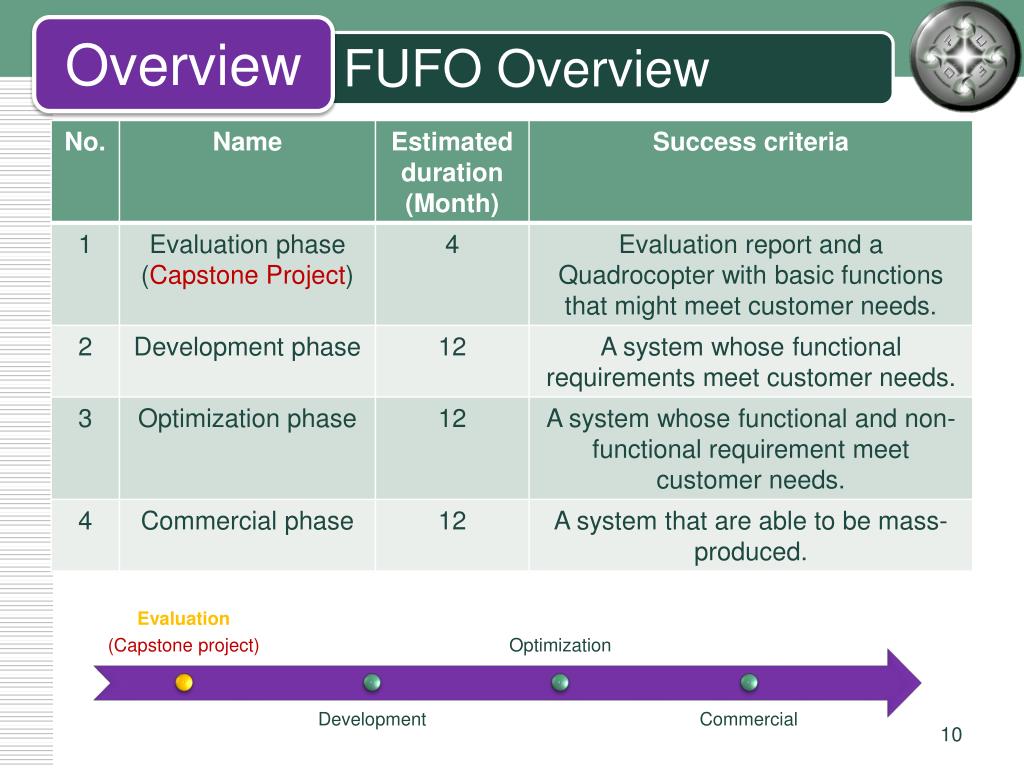 Overview

FUFO Overview

| No. | Name | Estimated duration (Month) | Success criteria |
|---|---|---|---|
| 1 | Evaluation phase (Capstone Project) | 4 | Evaluation report and a Quadrocopter with basic functions that might meet customer needs. |
| 2 | Development phase | 12 | A system whose functional requirements meet customer needs. |
| 3 | Optimization phase | 12 | A system whose functional and non-functional requirement meet customer needs. |
| 4 | Commercial phase | 12 | A system that are able to be mass-produced. |

Evaluation
(Capstone project)

Optimization

Development

Commercial

10